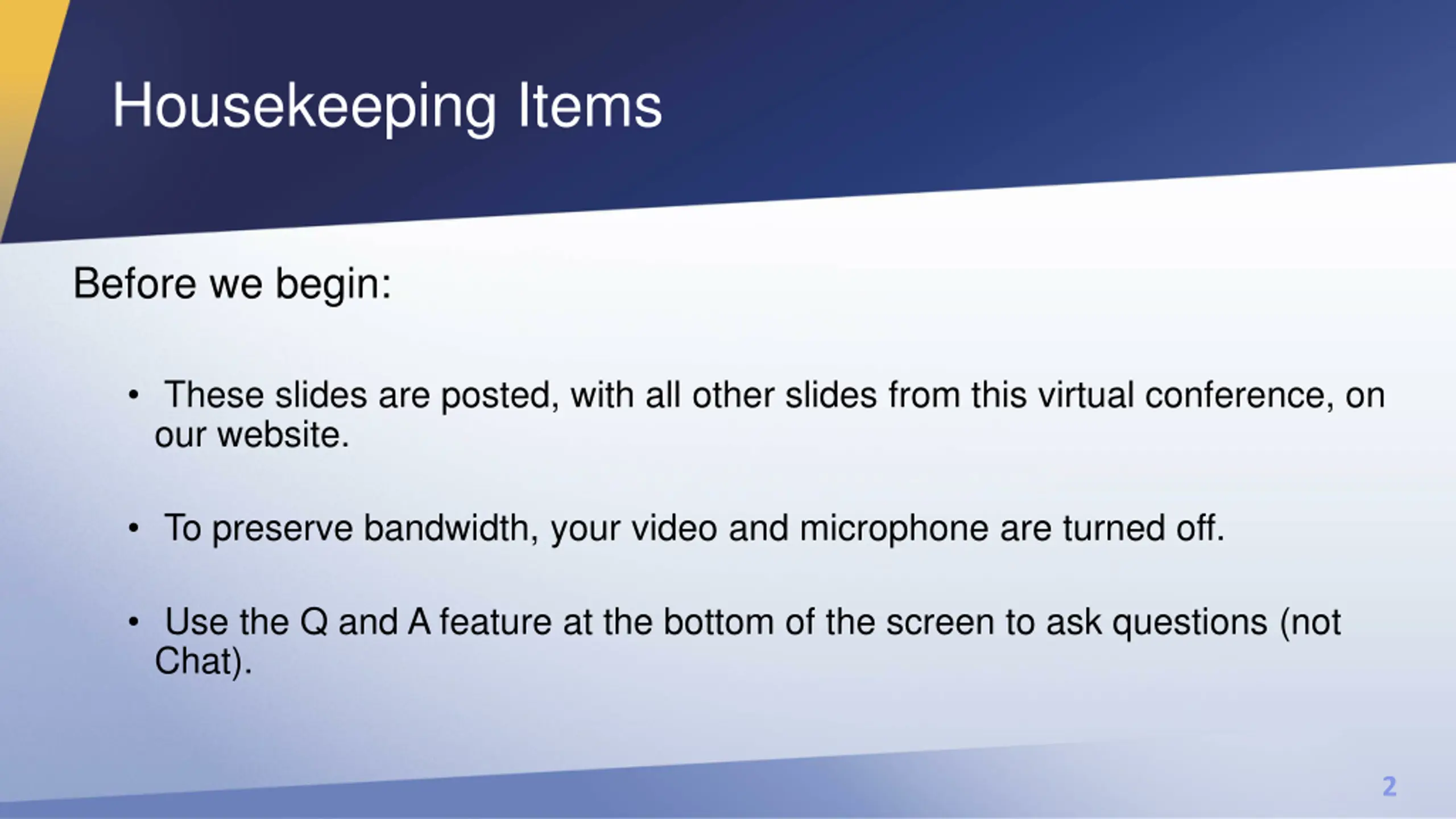 Housekeeping Items

Before we begin:

• These slides are posted, with all other slides from this virtual conference, on our website.

• To preserve bandwidth, your video and microphone are turned off.

• Use the Q and A feature at the bottom of the screen to ask questions (not Chat).

2